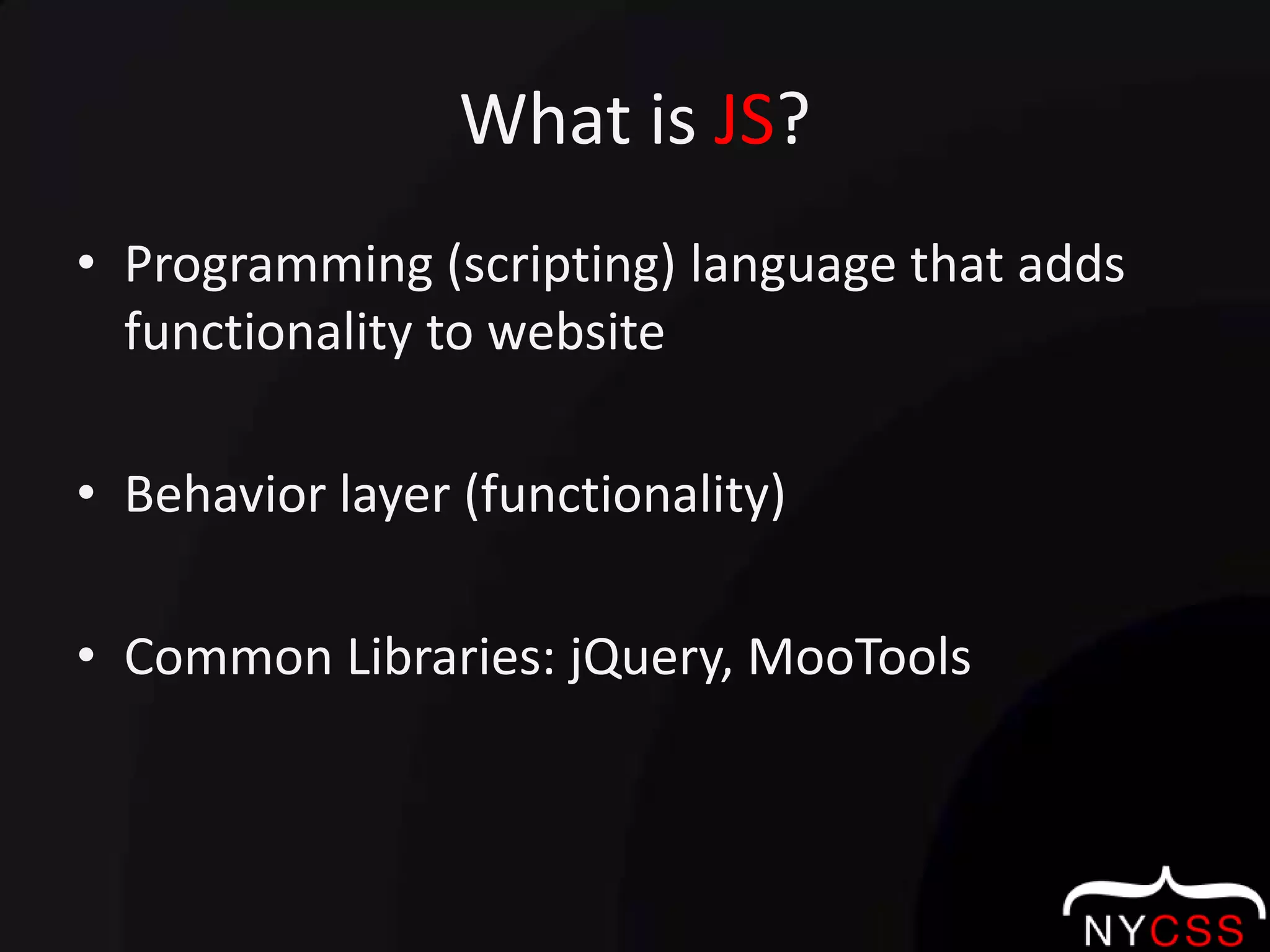 What is JS?

• Programming (scripting) language that adds functionality to website

• Behavior layer (functionality)

• Common Libraries: jQuery, MooTools

NYCSS